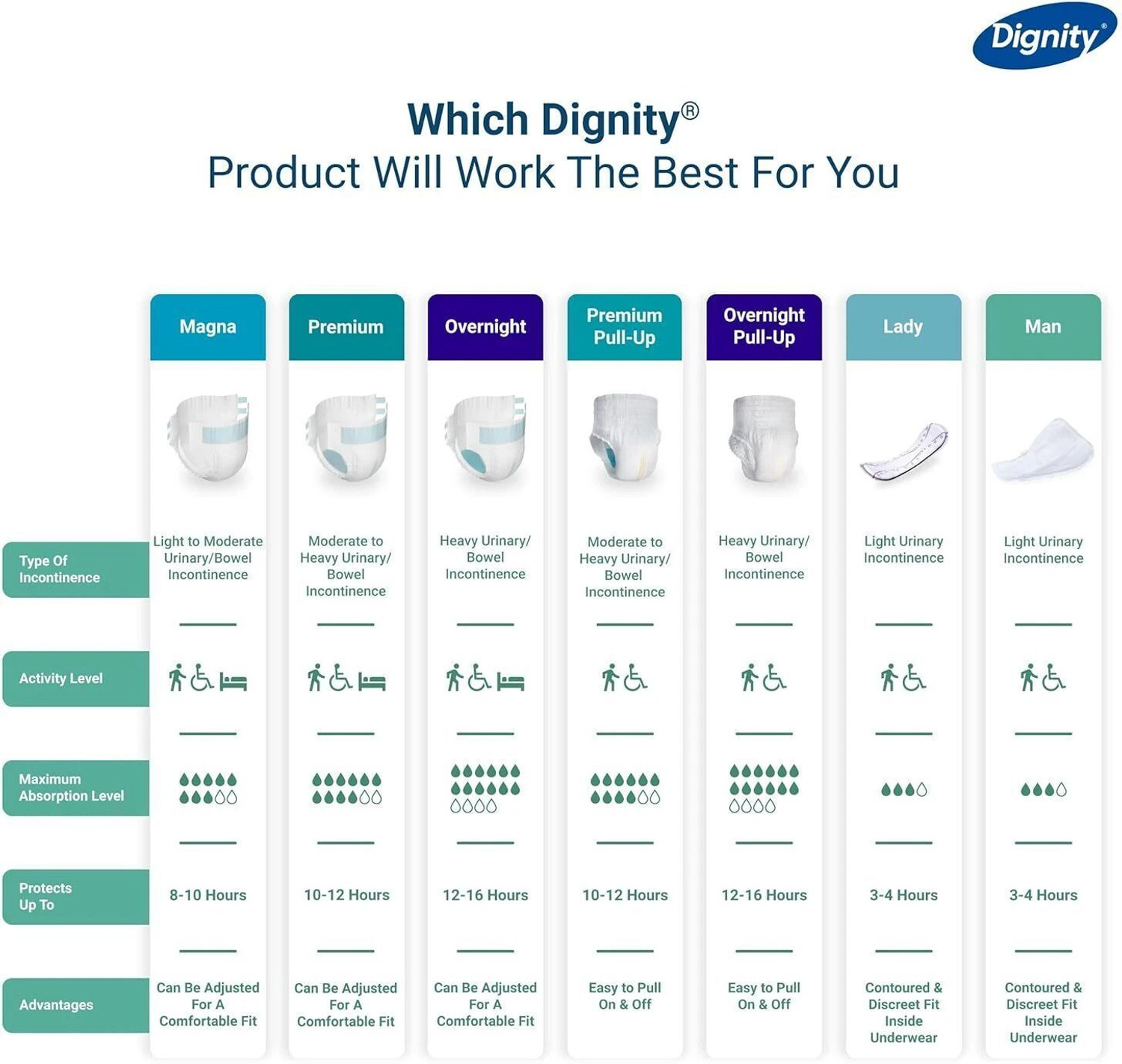 Dignity®

Which Dignity®
Product Will Work The Best For You

| | Magna | Premium | Overnight | Premium Pull-Up | Overnight Pull-Up | Lady | Man |
|---|---|---|---|---|---|---|---|
| Type Of Incontinence | Light to Moderate Urinary/Bowel Incontinence | Moderate to Heavy Urinary/ Bowel Incontinence | Heavy Urinary/ Bowel Incontinence | Moderate to Heavy Urinary/ Bowel Incontinence | Heavy Urinary/ Bowel Incontinence | Light Urinary Incontinence | Light Urinary Incontinence |
| Activity Level | | | | | | | |
| Maximum Absorption Level | | | | | | | |
| Protects Up To | 8-10 Hours | 10-12 Hours | 12-16 Hours | 10-12 Hours | 12-16 Hours | 3-4 Hours | 3-4 Hours |
| Advantages | Can Be Adjusted For A Comfortable Fit | Can Be Adjusted For A Comfortable Fit | Can Be Adjusted For A Comfortable Fit | Easy to Pull On & Off | Easy to Pull On & Off | Contoured & Discreet Fit Inside Underwear | Contoured & Discreet Fit Inside Underwear |